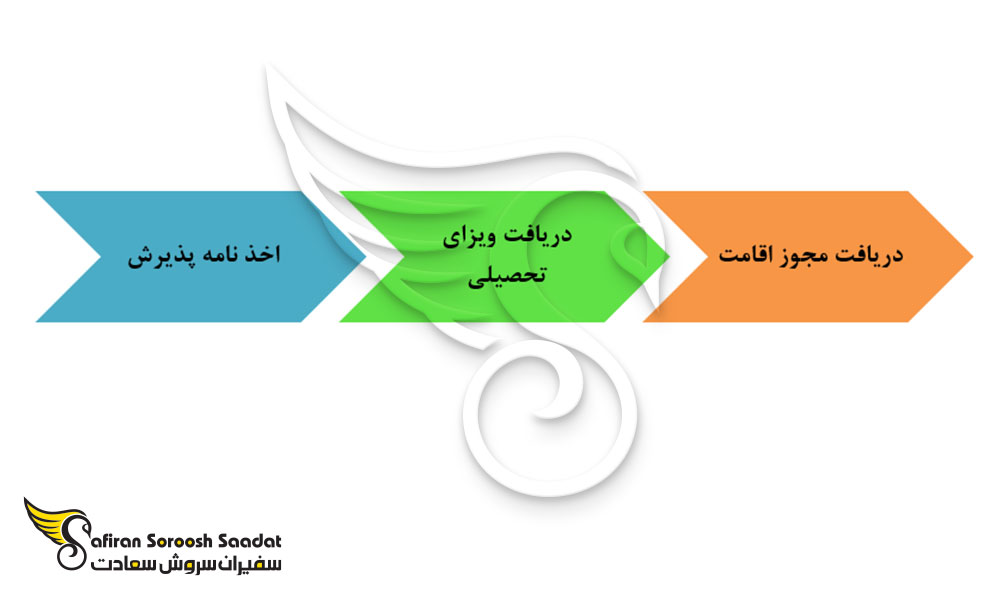 اخذ نامه پذیرش

دریافت ویزای تحصیلی

دریافت مجوز اقامت

Safiran Soroosh Saadat
سفیران سروش سعادت